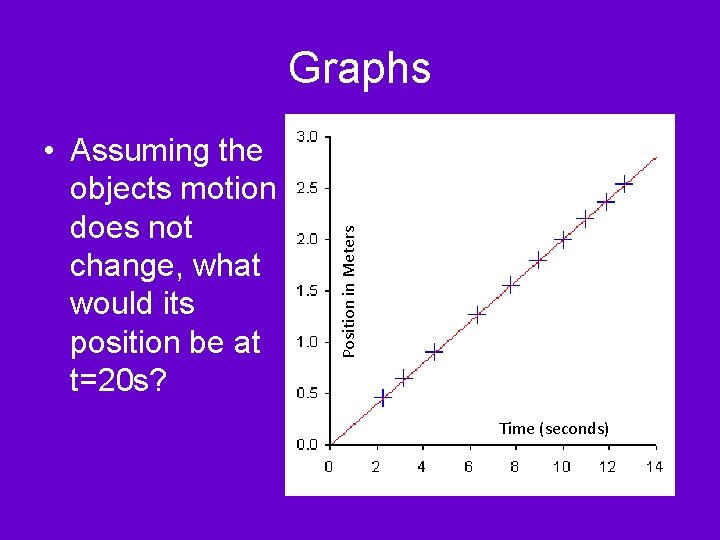 Graphs

• Assuming the objects motion does not change, what would its position be at t=20s?

3.0
2.5
2.0
1.5
1.0
0.5
0.0
Position in Meters
Time (seconds)
0 2 4 6 8 10 12 14